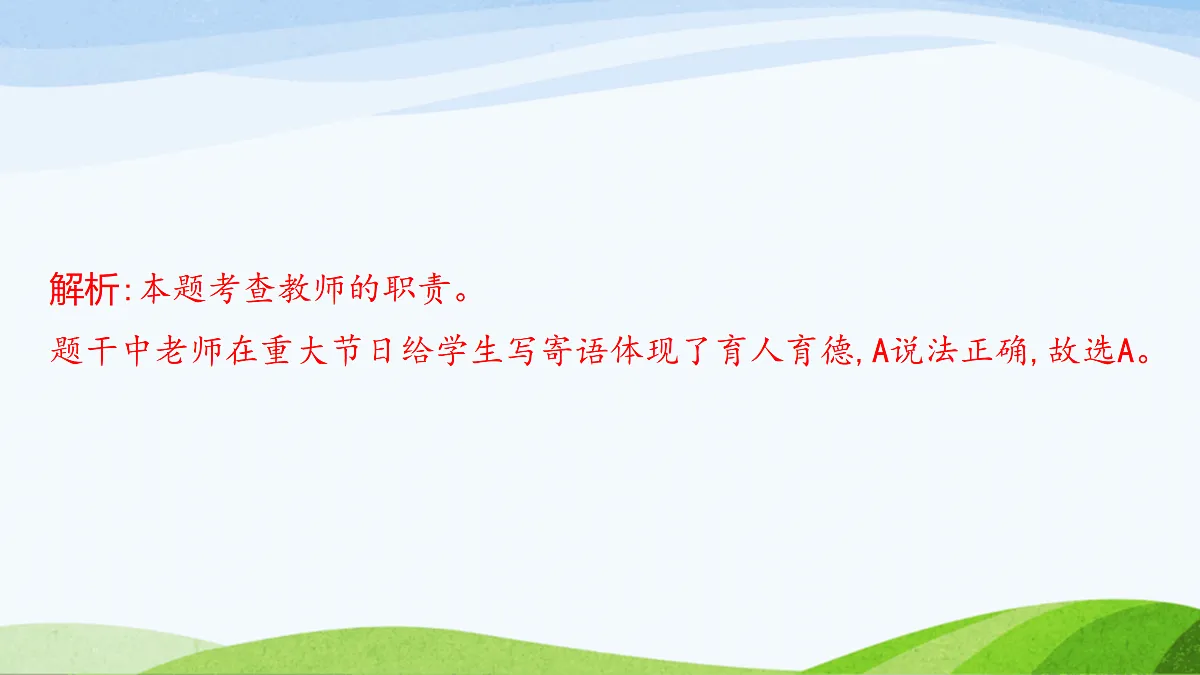 解析:本题考查教师的职责。

题干中老师在重大节日给学生写寄语体现了育人育德,A说法正确,故选A。